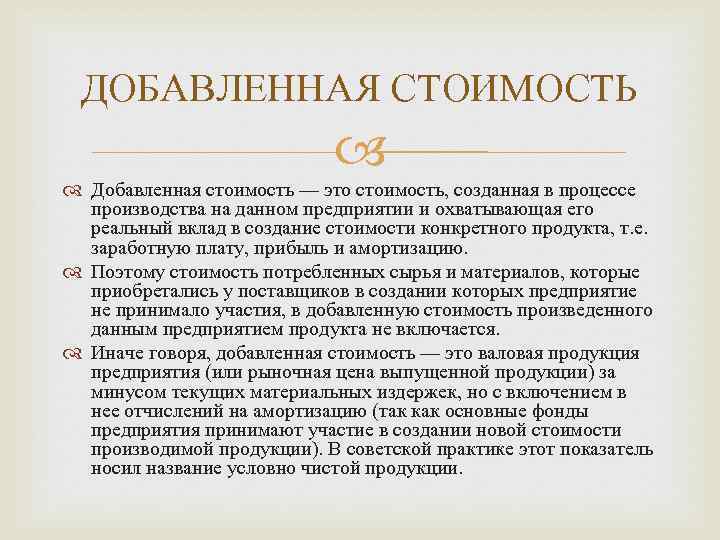 ДОБАВЛЕННАЯ СТОИМОСТЬ

Добавленная стоимость — это стоимость, созданная в процессе производства на данном предприятии и охватывающая его реальный вклад в создание стоимости конкретного продукта, т.е. заработную плату, прибыль и амортизацию.

Поэтому стоимость потребленных сырья и материалов, которые приобретались у поставщиков в создании которых предприятие не принимало участия, в добавленную стоимость произведенного данным предприятием продукта не включается.

Иначе говоря, добавленная стоимость — это валовая продукция предприятия (или рыночная цена выпущенной продукции) за минусом текущих материальных издержек, но с включением в нее отчислений на амортизацию (так как основные фонды предприятия принимают участие в создании новой стоимости производимой продукции). В советской практике этот показатель носил название условно чистой продукции.